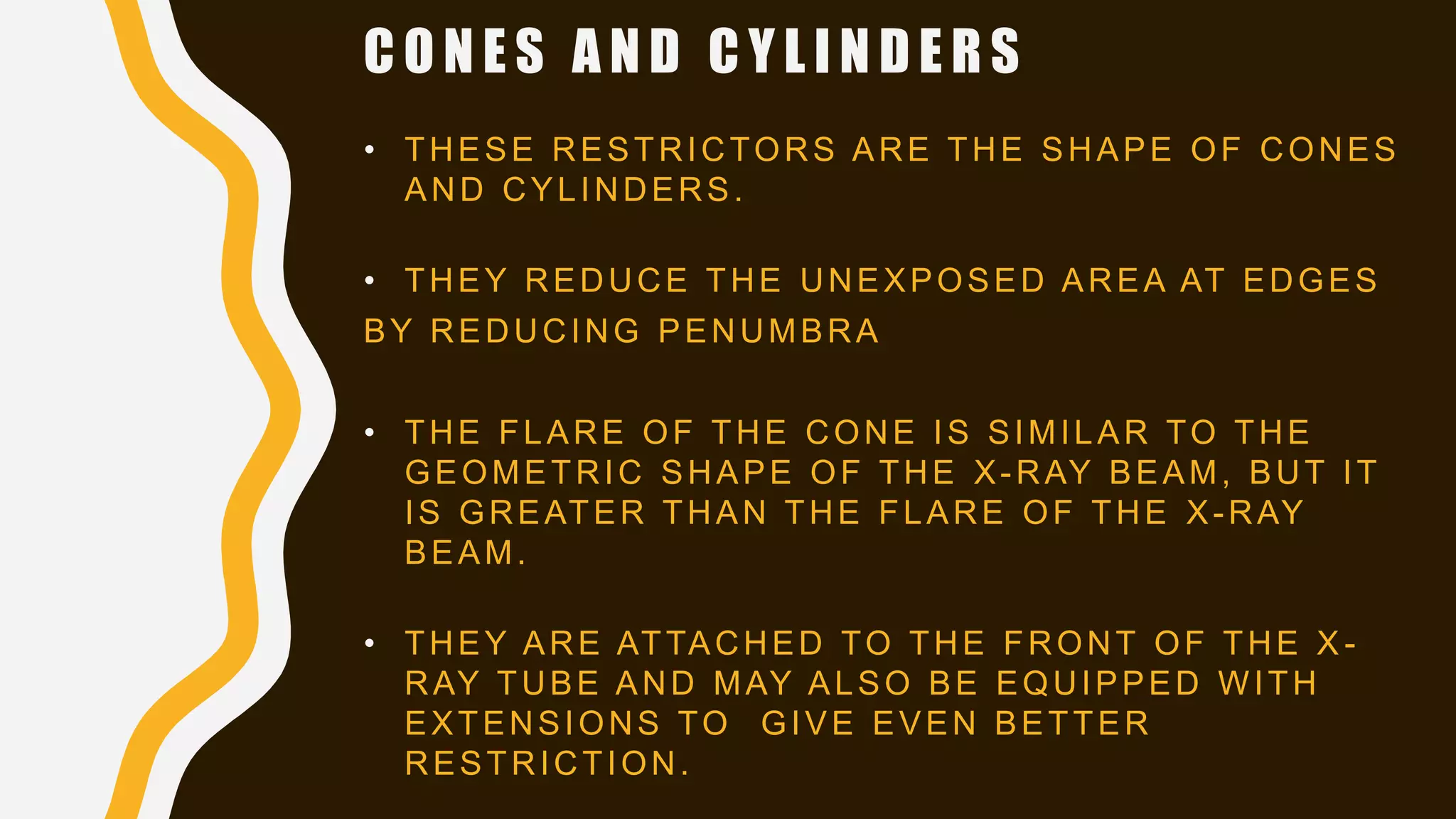 CONES AND CYLINDERS

• THESE RESTRICTORS ARE THE SHAPE OF CONES AND CYLINDERS.

• THEY REDUCE THE UNEXPOSED AREA AT EDGES BY REDUCING PENUMBRA

• THE FLARE OF THE CONE IS SIMILAR TO THE GEOMETRIC SHAPE OF THE X-RAY BEAM, BUT IT IS GREATER THAN THE FLARE OF THE X-RAY BEAM.

• THEY ARE ATTACHED TO THE FRONT OF THE X-RAY TUBE AND MAY ALSO BE EQUIPPED WITH EXTENSIONS TO GIVE EVEN BETTER RESTRICTION.